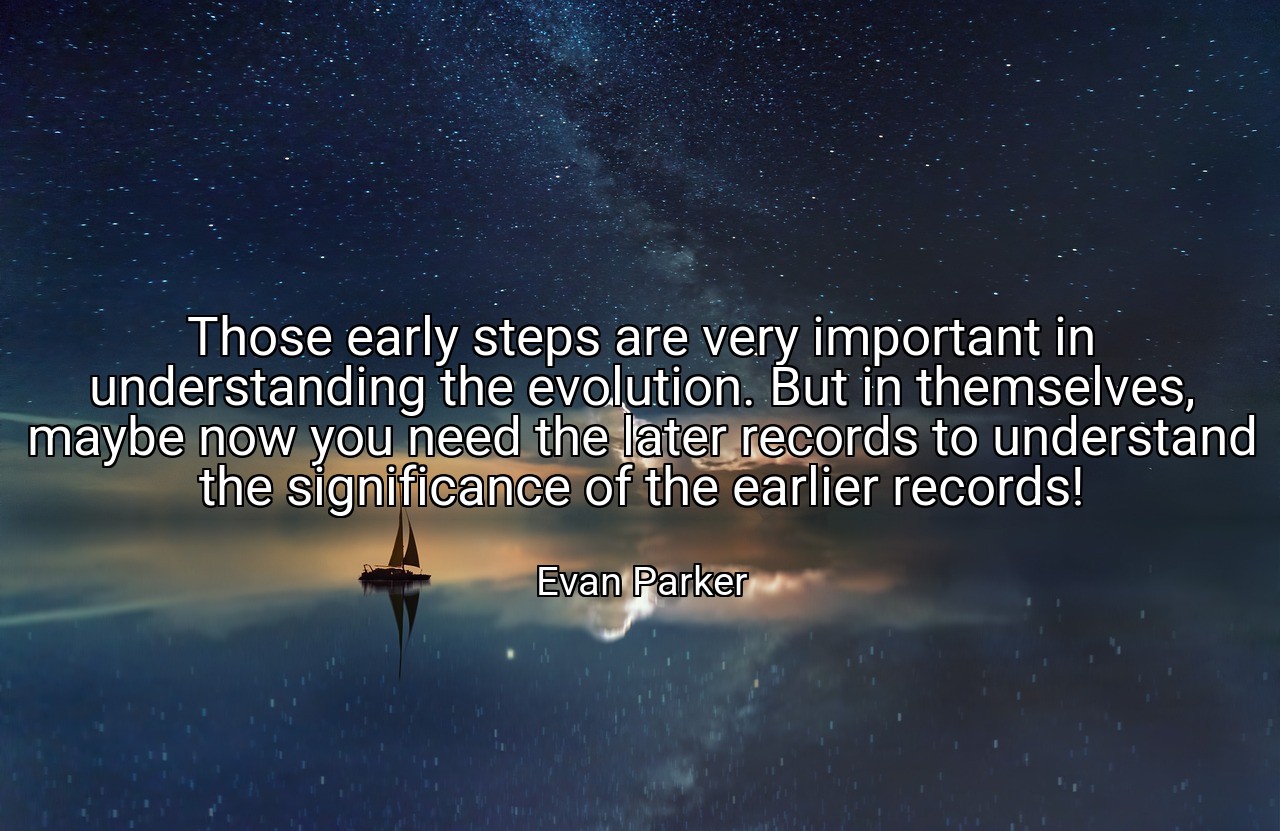 Those early steps are very important in understanding the evolution. But in themselves, maybe now you need the later records to understand the significance of the earlier records!

Evan Parker